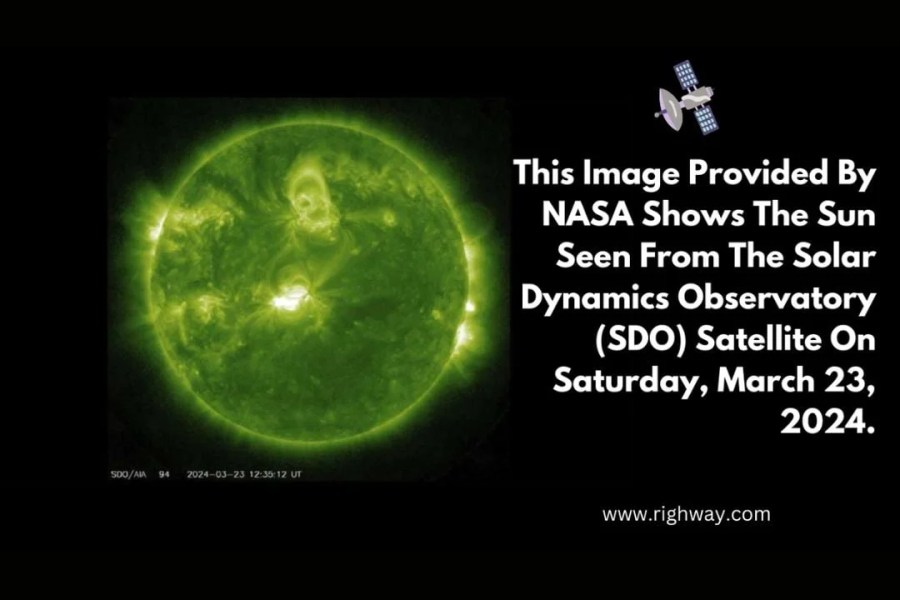 SDO/AIA 94 2024-03-23 12:35:12 UT

This Image Provided By NASA Shows The Sun Seen From The Solar Dynamics Observatory (SDO) Satellite On Saturday, March 23, 2024.

www.righway.com